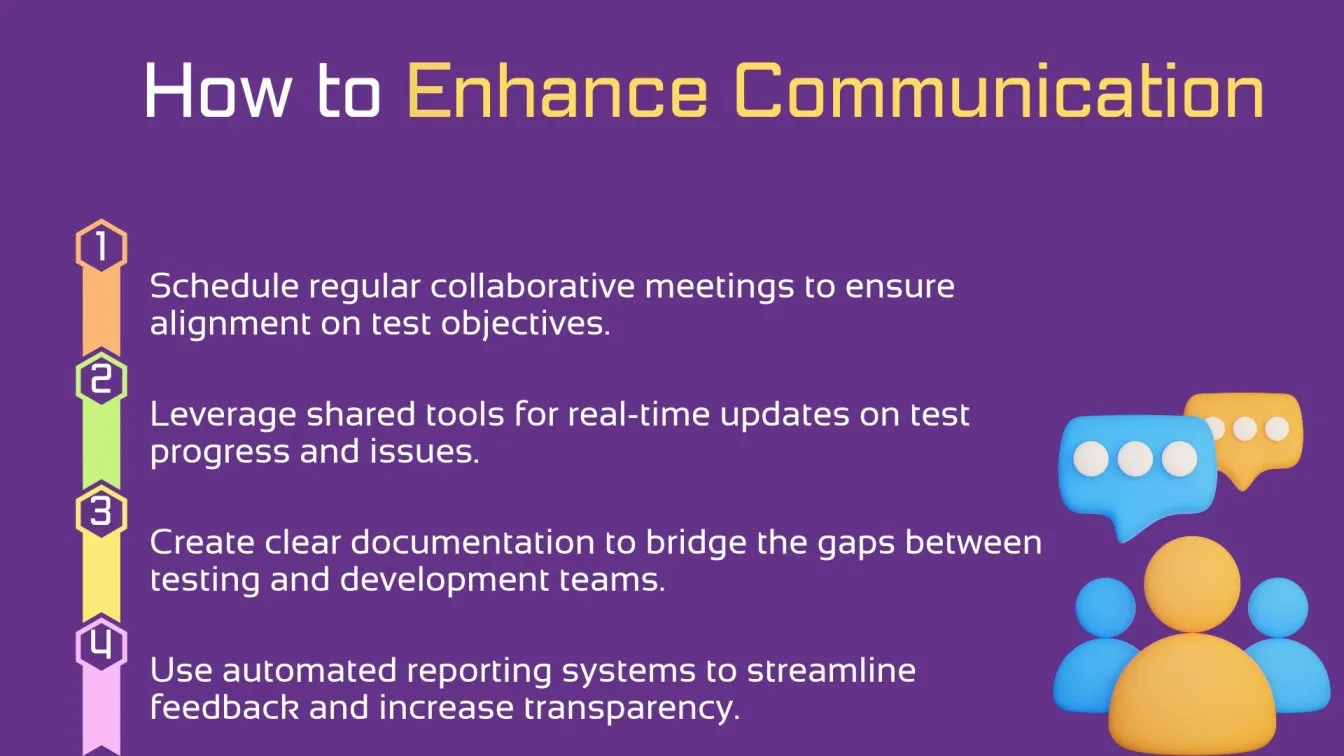 How to Enhance Communication

1

Schedule regular collaborative meetings to ensure alignment on test objectives.

2

Leverage shared tools for real-time updates on test progress and issues.

3

Create clear documentation to bridge the gaps between testing and development teams.

4

Use automated reporting systems to streamline feedback and increase transparency.